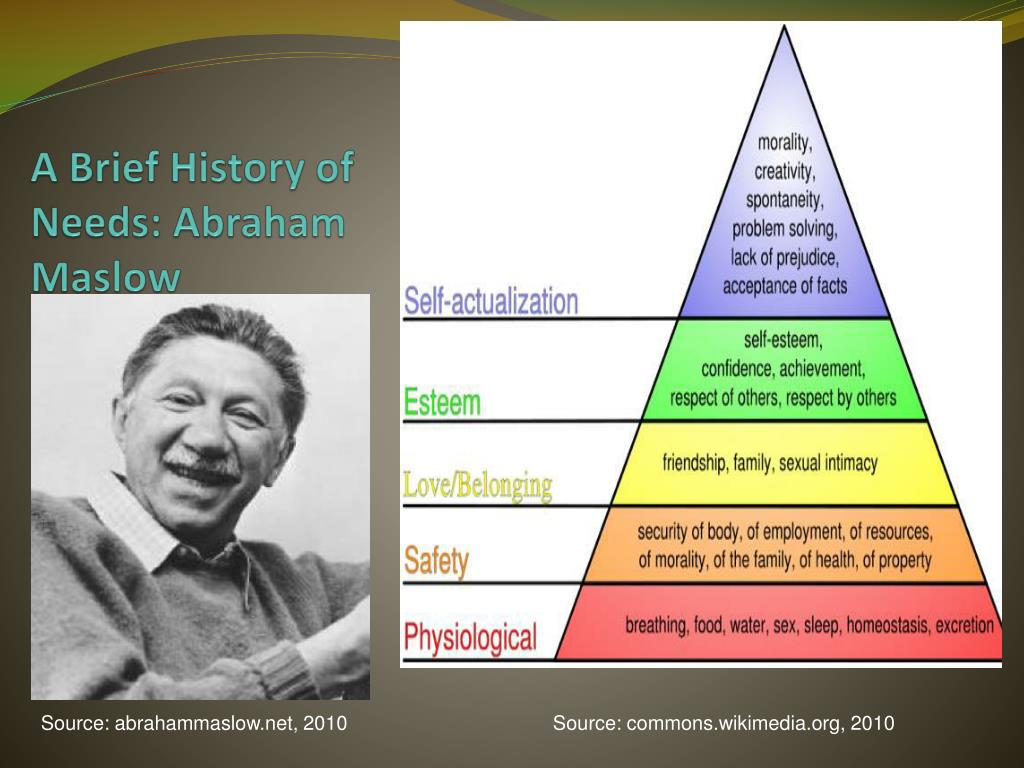 A Brief History of Needs: Abraham Maslow

Self-actualization
morality, creativity, spontaneity, problem solving, lack of prejudice, acceptance of facts

Esteem
self-esteem, confidence, achievement, respect of others, respect by others

Love/Belonging
friendship, family, sexual intimacy

Safety
security of body, of employment, of resources, of morality, of the family, of health, of property

Physiological
breathing, food, water, sex, sleep, homeostasis, excretion

Source: abrahammaslow.net, 2010

Source: commons.wikimedia.org, 2010